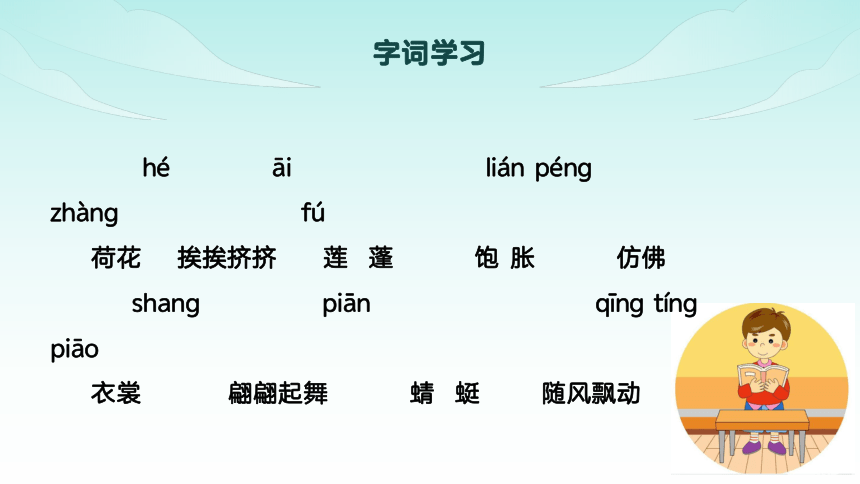 字词学习

hé āi lián péng

zhàng fú

荷花 挨挨挤挤 莲 蓬 饱 胀 仿佛

shang piān qīng tíng

piāo

衣裳 翩翩起舞 蜻 蜓 随风飘动